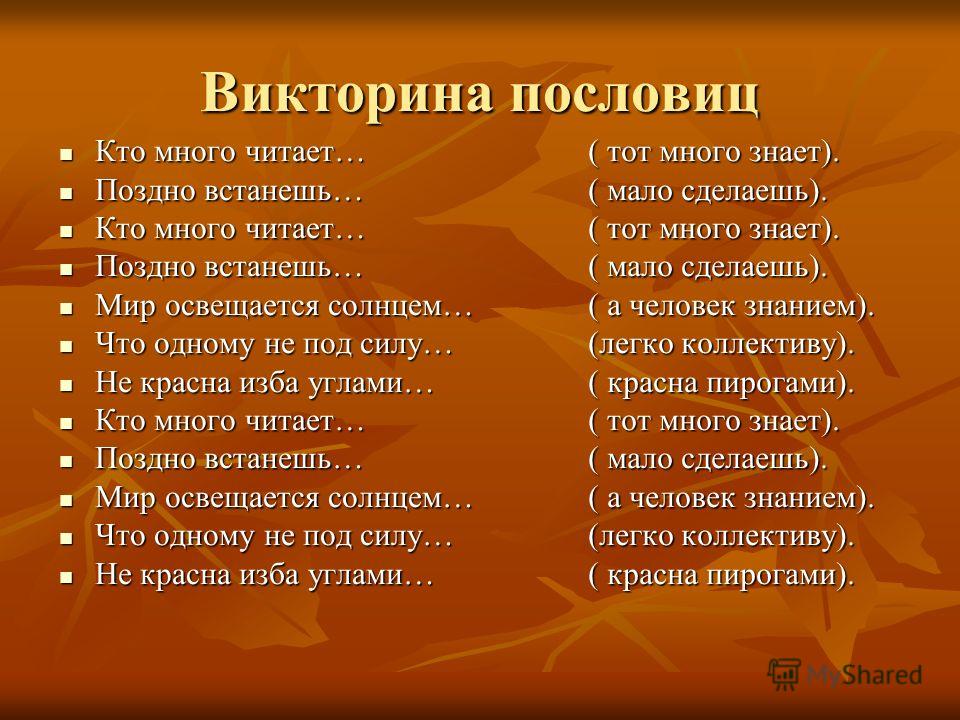 Викторина пословиц

- Кто много читает… ( тот много знает).
- Поздно встанешь… ( мало сделаешь).
- Кто много читает… ( тот много знает).
- Поздно встанешь… ( мало сделаешь).
- Мир освещается солнцем… ( а человек знанием).
- Что одному не под силу… (легко коллективу).
- Не красна изба углами… ( красна пирогами).
- Кто много читает… ( тот много знает).
- Поздно встанешь… ( мало сделаешь).
- Мир освещается солнцем… ( а человек знанием).
- Что одному не под силу… (легко коллективу).
- Не красна изба углами… ( красна пирогами).

MyShared